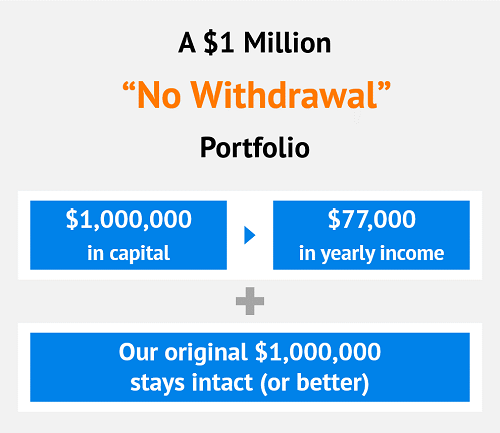 A \$1 Million

“No Withdrawal”

Portfolio

\$1,000,000
in capital

\$77,000
in yearly income

Our original \$1,000,000
stays intact (or better)